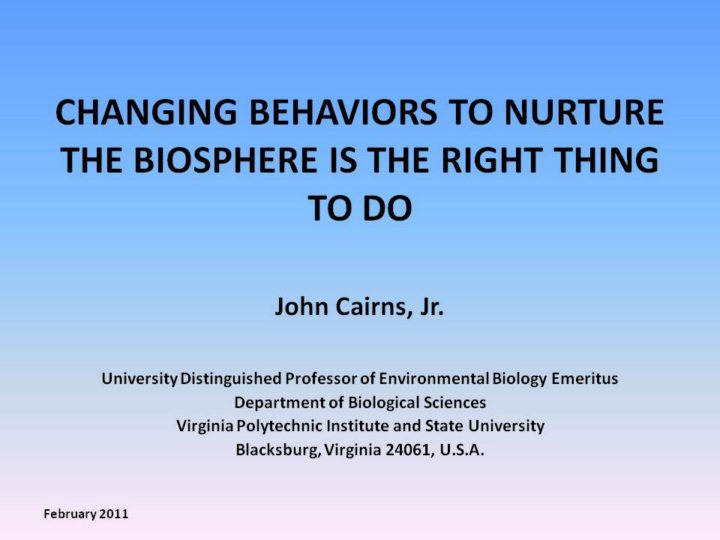 CHANGING BEHAVIORS TO NURTURE THE BIOSPHERE IS THE RIGHT THING TO DO

John Cairns, Jr.

University Distinguished Professor of Environmental Biology Emeritus
Department of Biological Sciences
Virginia Polytechnic Institute and State University
Blacksburg, Virginia 24061, U.S.A.

February 2011